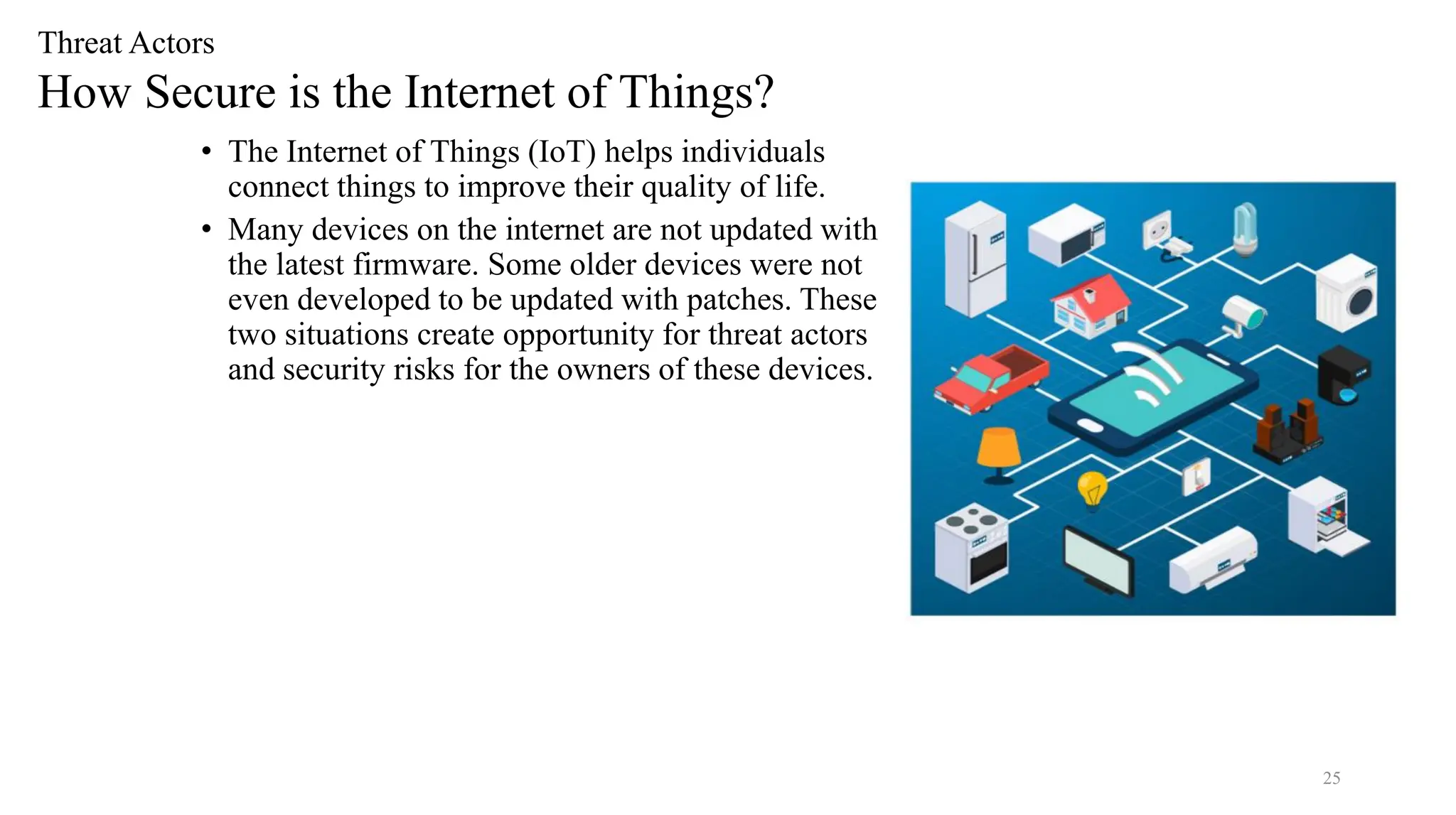 Threat Actors

How Secure is the Internet of Things?

• The Internet of Things (IoT) helps individuals connect things to improve their quality of life.

• Many devices on the internet are not updated with the latest firmware. Some older devices were not even developed to be updated with patches. These two situations create opportunity for threat actors and security risks for the owners of these devices.

25